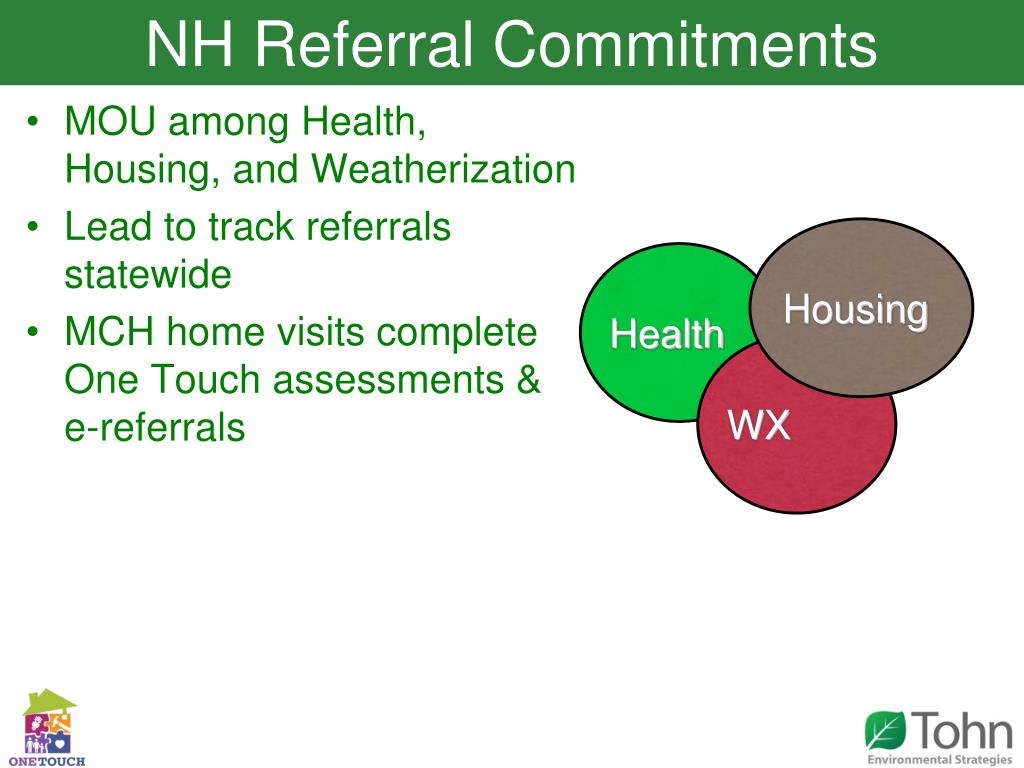 NH Referral Commitments

• MOU among Health, Housing, and Weatherization
• Lead to track referrals statewide
• MCH home visits complete One Touch assessments & e-referrals

Health
Housing
WX

ONETOUCH

Tohn
Environmental Strategies